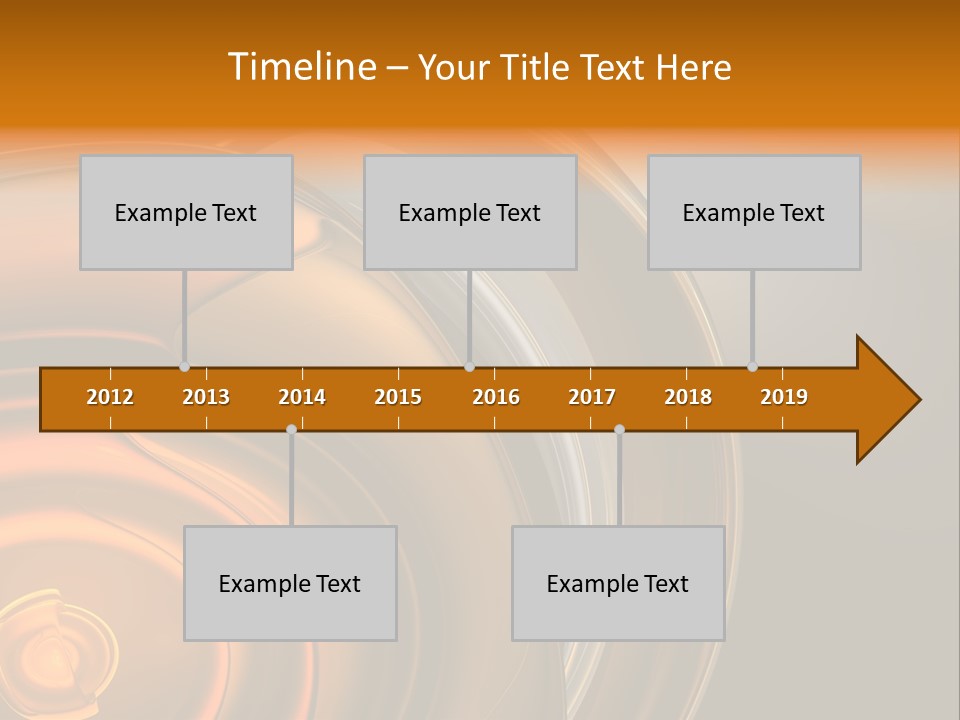 Timeline – Your Title Text Here

Example Text

Example Text

Example Text

2012 2013 2014 2015 2016 2017 2018 2019

Example Text

Example Text